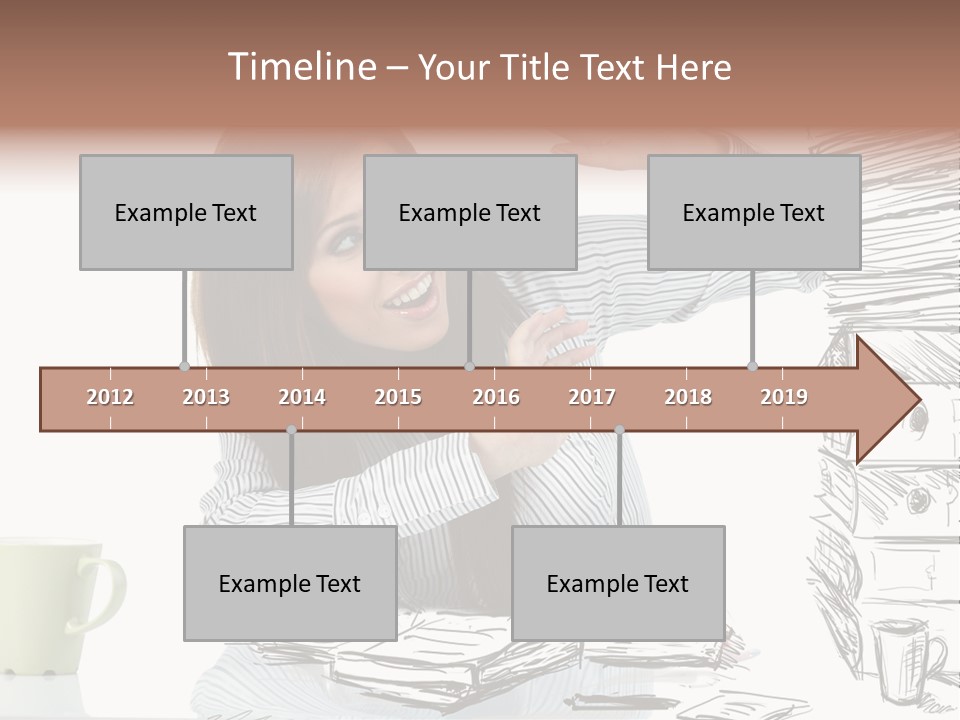 Timeline – Your Title Text Here

Example Text

Example Text

Example Text

2012
2013
2014
2015
2016
2017
2018
2019

Example Text

Example Text